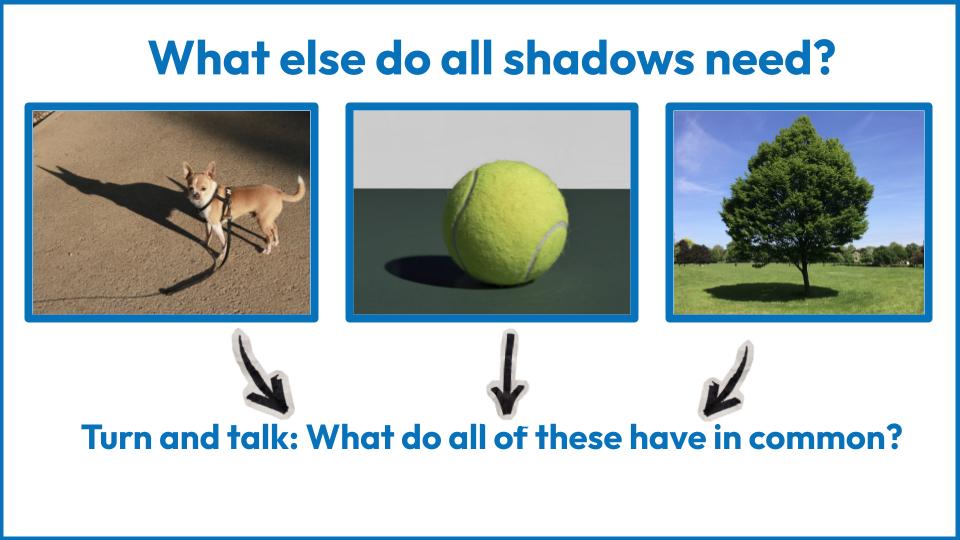 What else do all shadows need?

Turn and talk: What do all of these have in common?